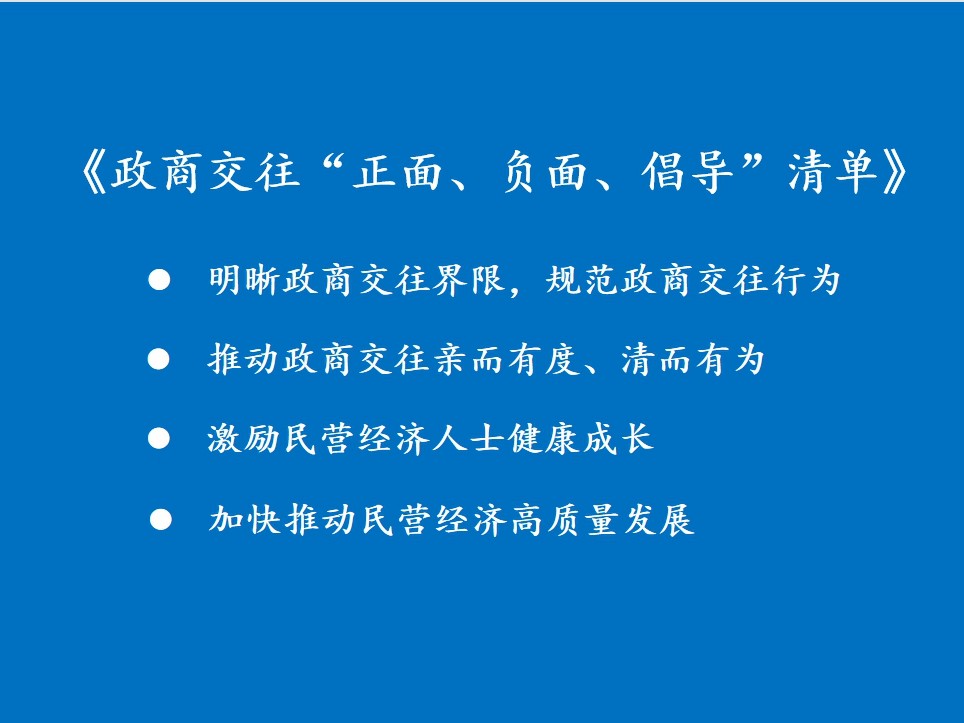 《政商交往“正面、负面、倡导”清单》

● 明晰政商交往界限，规范政商交往行为

● 推动政商交往亲而有度、清而有为

● 激励民营经济人士健康成长

● 加快推动民营经济高质量发展